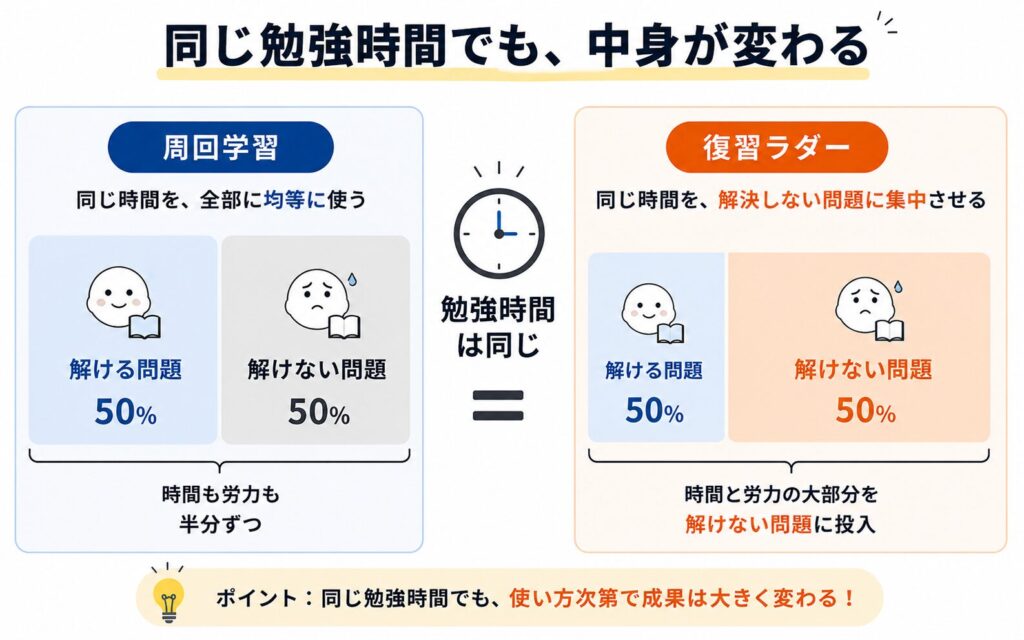 同じ勉強時間でも、中身が変わる

周回学習

同じ時間を、全部に均等に使う

解ける問題
50%

解けない問題
50%

時間も労力も
半分ずつ

勉強時間
は同じ

=

復習ラダー

同じ時間を、解決しない問題に集中させる

解ける問題
50%

解けない問題
50%

時間と労力の大部分を
解けない問題に投入

ポイント：同じ勉強時間でも、使い方次第で成果は大きく変わる！